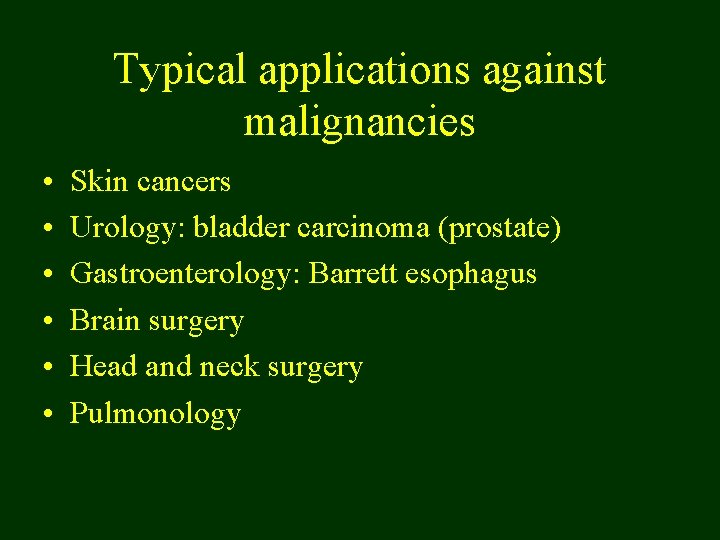 Typical applications against malignancies

• Skin cancers
• Urology: bladder carcinoma (prostate)
• Gastroenterology: Barrett esophagus
• Brain surgery
• Head and neck surgery
• Pulmonology